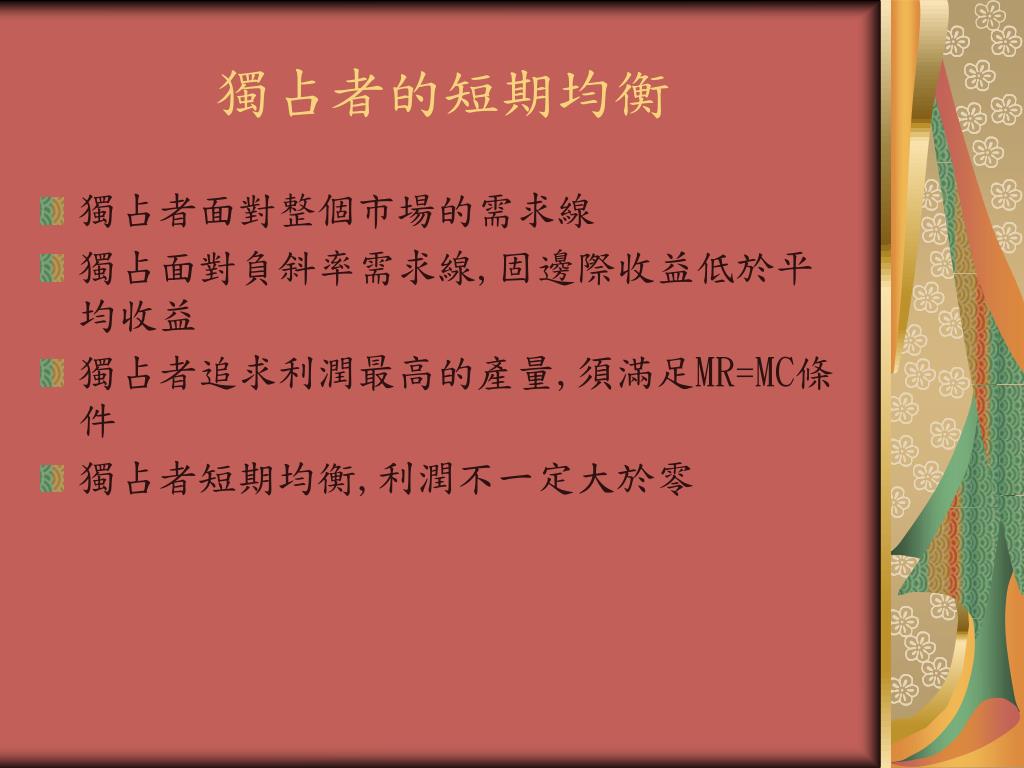 獨占者的短期均衡

獨占者面對整個市場的需求線

獨占面對負斜率需求線,固邊際收益低於平均收益

獨占者追求利潤最高的產量,須滿足MR=MC條件

獨占者短期均衡,利潤不一定大於零